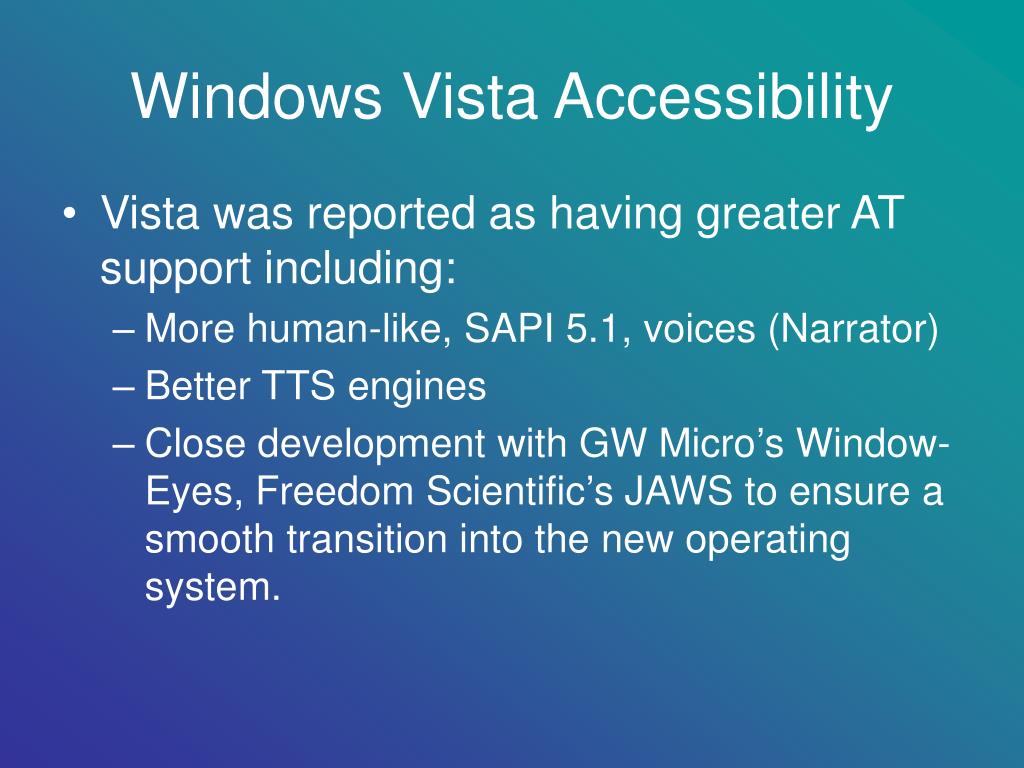 Windows Vista Accessibility

• Vista was reported as having greater AT support including:
– More human-like, SAPI 5.1, voices (Narrator)
– Better TTS engines
– Close development with GW Micro's Window-Eyes, Freedom Scientific's JAWS to ensure a smooth transition into the new operating system.